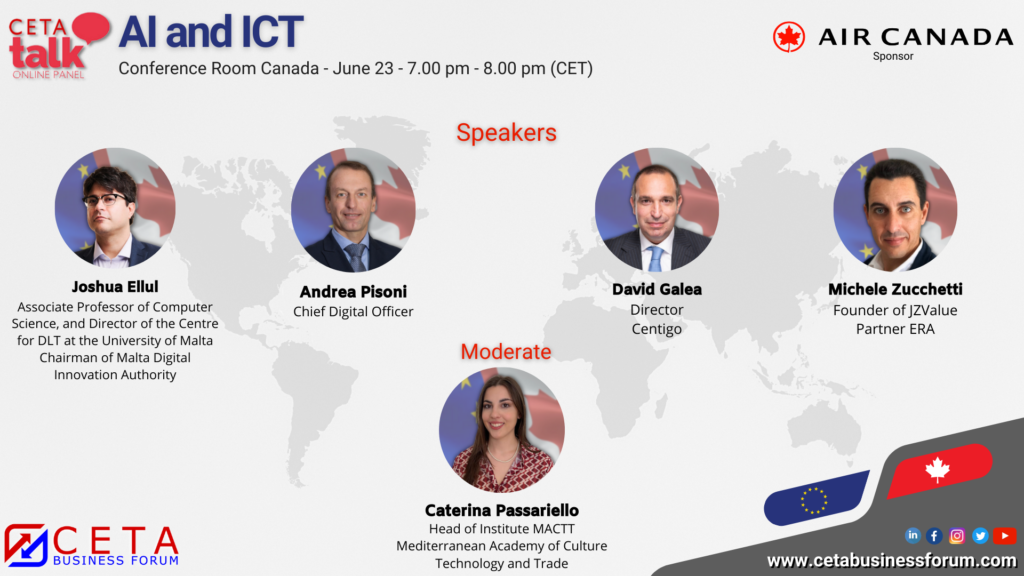 CETA talk ONLINE PANEL

AI and ICT

Conference Room Canada - June 23 - 7.00 pm - 8.00 pm (CET)

AIR CANADA
Sponsor

Speakers

Joshua Ellul
Associate Professor of Computer Science, and Director of the Centre for DLT at the University of Malta Chairman of Malta Digital Innovation Authority

Andrea Pisoni
Chief Digital Officer

David Galea
Director
Centigo

Michele Zucchetti
Founder of JZValue
Partner ERA

Moderate

Caterina Passariello
Head of Institute MACTT
Mediterranean Academy of Culture Technology and Trade

CETA BUSINESS FORUM

www.cetabusinessforum.com